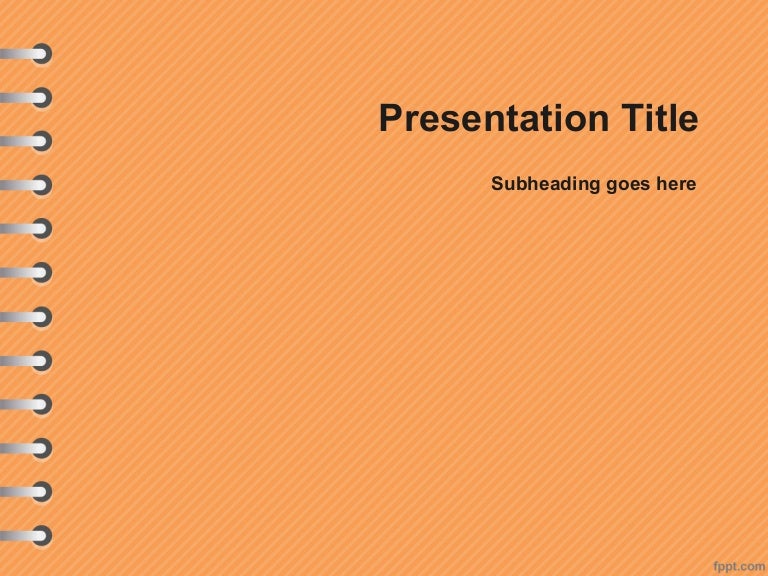 Presentation Title

Subheading goes here

fppt.com